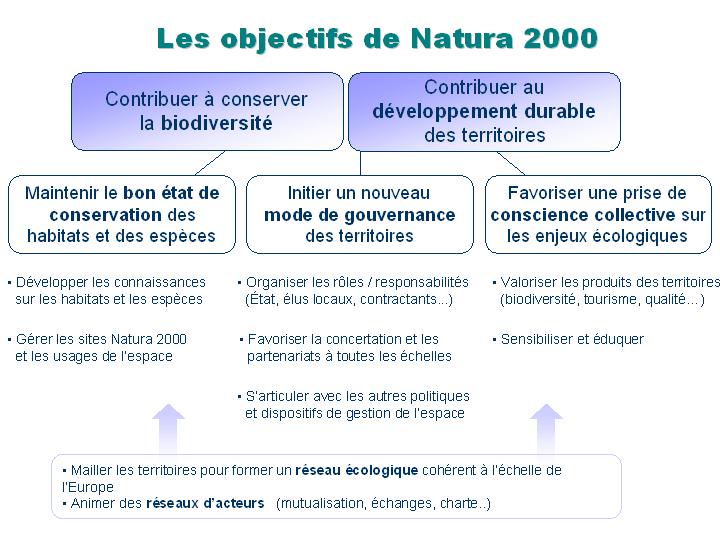 Les objectifs de Natura 2000

Contribuer à conserver la biodiversité

Contribuer au développement durable des territoires

Maintenir le bon état de conservation des habitats et des espèces

Initier un nouveau mode de gouvernance des territoires

Favoriser une prise de conscience collective sur les enjeux écologiques

▪ Développer les connaissances sur les habitats et les espèces

▪ Gérer les sites Natura 2000 et les usages de l'espace

▪ Organiser les rôles / responsabilités (État, élus locaux, contractants...)

▪ Favoriser la concertation et les partenariats à toutes les échelles

▪ S'articuler avec les autres politiques et dispositifs de gestion de l'espace

▪ Valoriser les produits des territoires (biodiversité, tourisme, qualité...)

▪ Sensibiliser et éduquer

▪ Mailler les territoires pour former un réseau écologique cohérent à l'échelle de l'Europe
▪ Animer des réseaux d'acteurs (mutualisation, échanges, charte..)